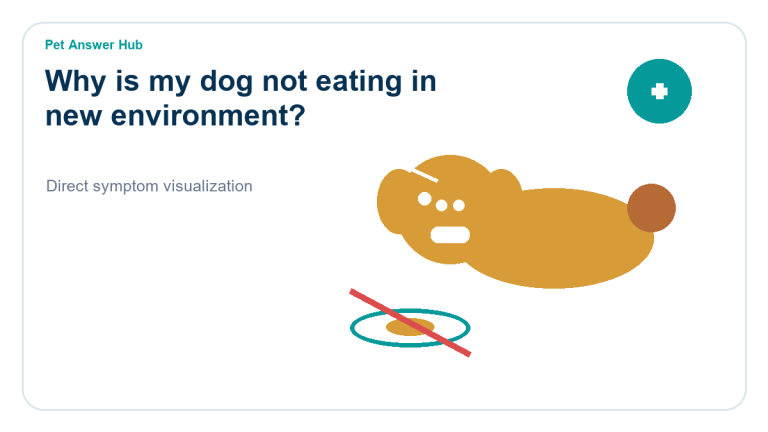 Pet Answer Hub

Why is my dog not eating in new environment?

Direct symptom visualization